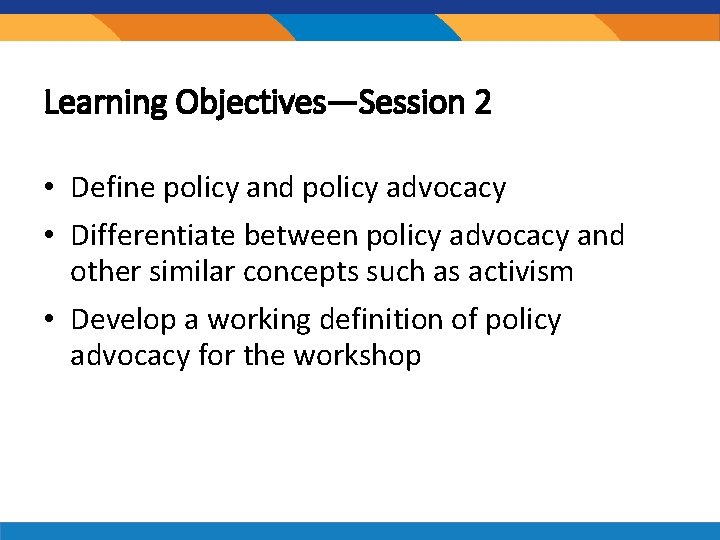 Learning Objectives—Session 2

• Define policy and policy advocacy

• Differentiate between policy advocacy and other similar concepts such as activism

• Develop a working definition of policy advocacy for the workshop